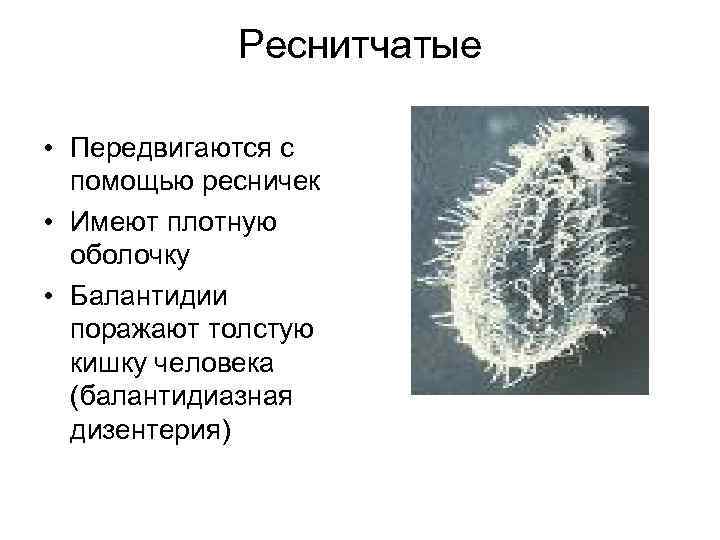 Реснитчатые

• Передвигаются с помощью ресничек
• Имеют плотную оболочку
• Балантидии поражают толстую кишку человека (балантидиазная дизентерия)